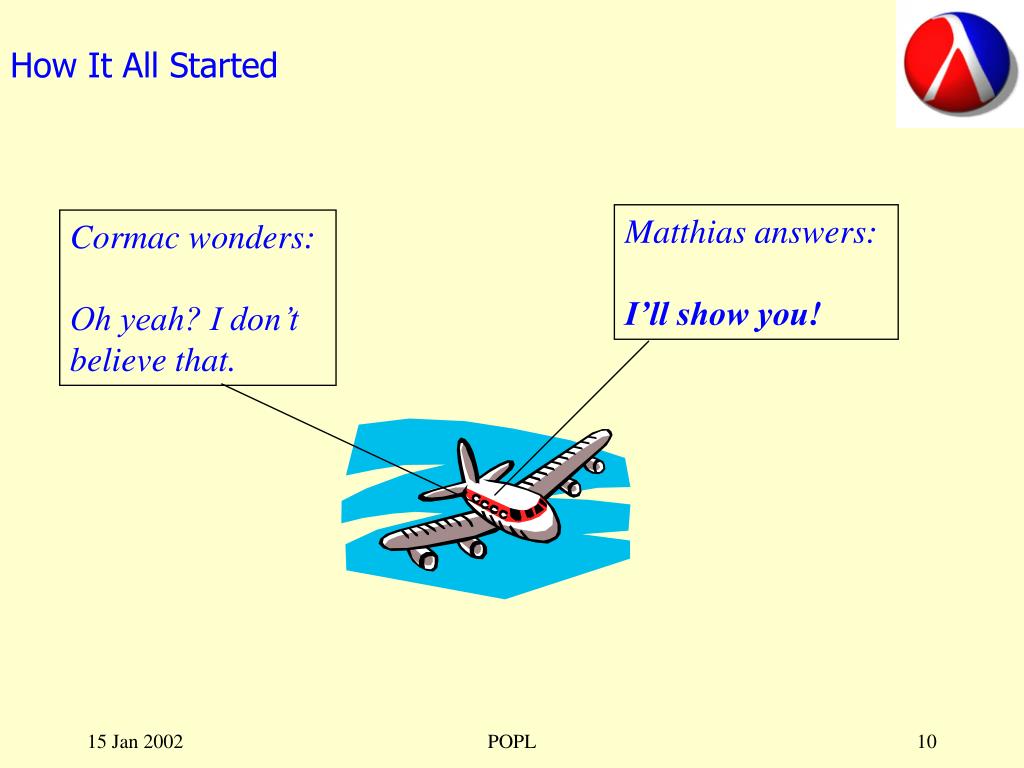 How It All Started

Cormac wonders:

Oh yeah? I don’t believe that.

Matthias answers:

I’ll show you!

15 Jan 2002

POPL

10